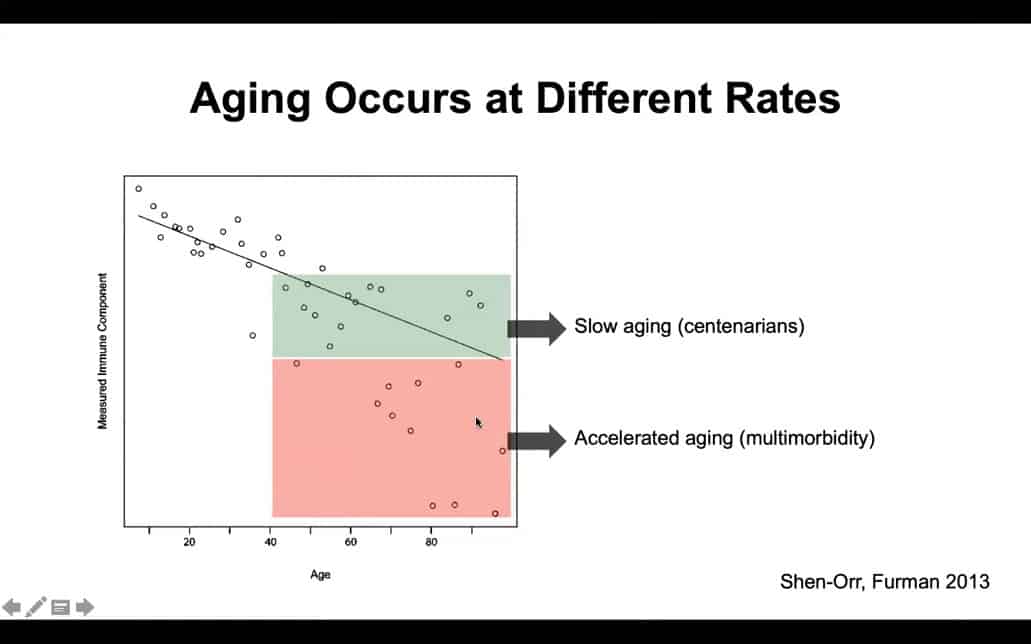 Aging Occurs at Different Rates

Measured Immune Component

20
40
60
80

Age

Slow aging (centenarians)

Accelerated aging (multimorbidity)

Shen-Orr, Furman 2013